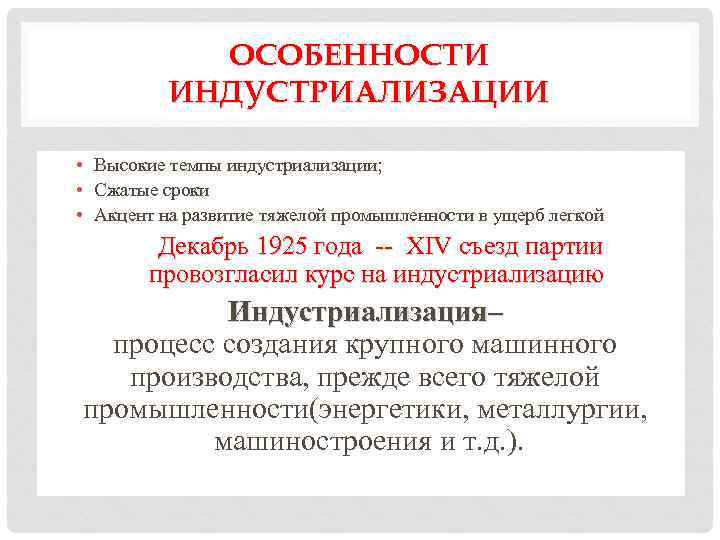 ОСОБЕННОСТИ ИНДУСТРИАЛИЗАЦИИ

• Высокие темпы индустриализации;
• Сжатые сроки
• Акцент на развитие тяжелой промышленности в ущерб легкой

Декабрь 1925 года -- XIV съезд партии провозгласил курс на индустриализацию

Индустриализация– процесс создания крупного машинного производства, прежде всего тяжелой промышленности(энергетики, металлургии, машиностроения и т.д.).